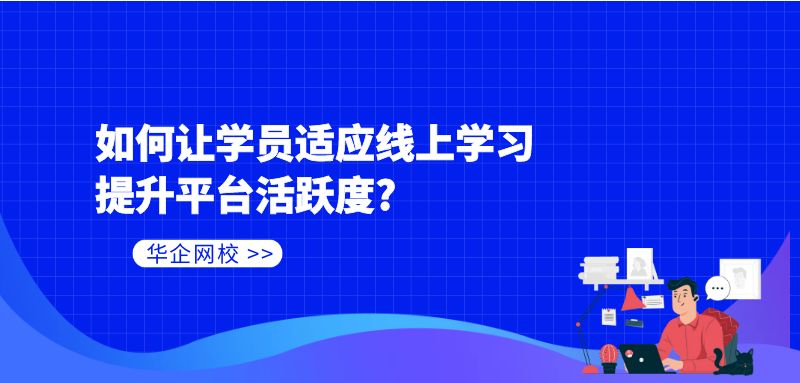 如何让学员适应线上学习
提升平台活跃度?

华企网校 >>